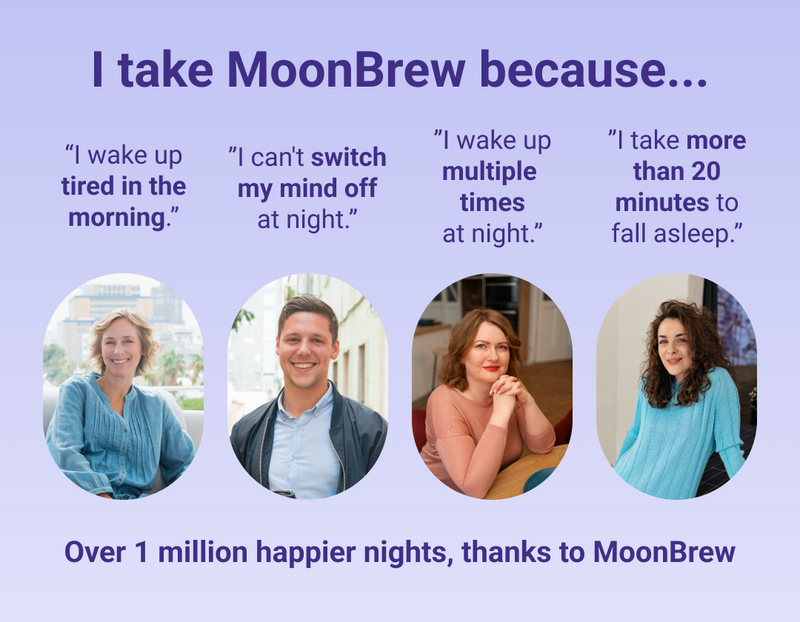 I take MoonBrew because...

“I wake up tired in the morning.”

”I can't switch my mind off at night.”

”I wake up multiple times at night.”

”I take more than 20 minutes to fall asleep.”

Over 1 million happier nights, thanks to MoonBrew